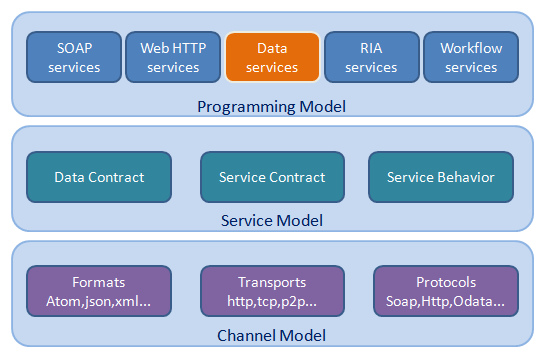 SOAP services

Web HTTP services

Data services

RIA services

Workflow services

Programming Model

Data Contract

Service Contract

Service Behavior

Service Model

Formats Atom,json,xml...

Transports http,tcp,p2p...

Protocols Soap,Http,Odata...

Channel Model